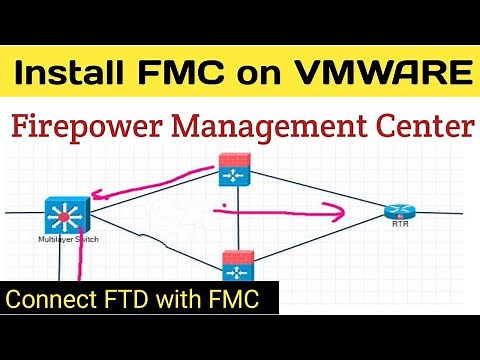 Install FMC on VMWARE

Firepower Management Center

Multilayer Switch

RTR

Connect FTD with FMC